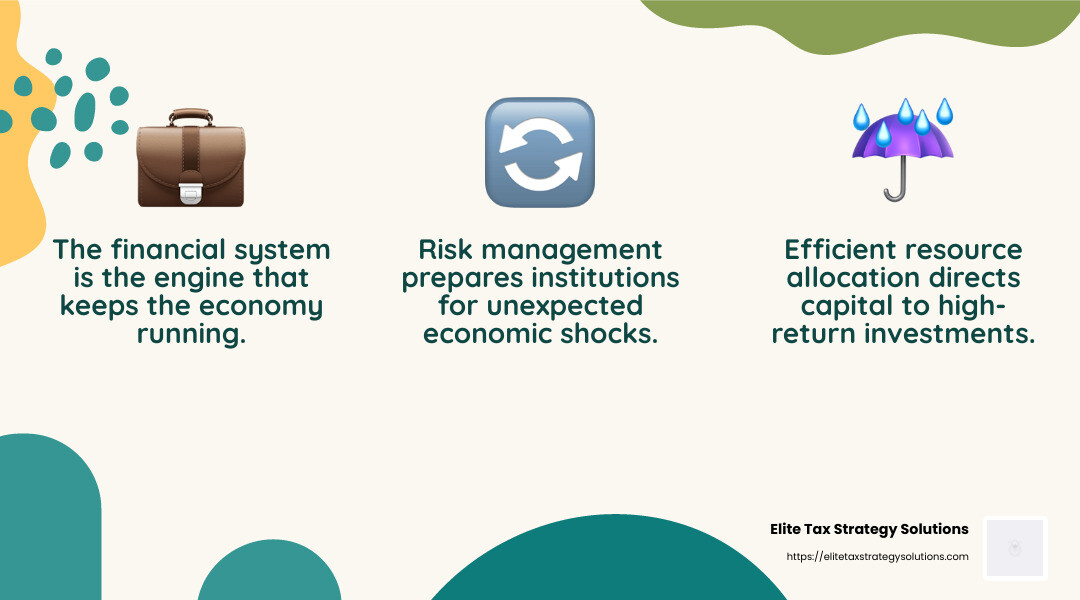 The financial system is the engine that keeps the economy running.

Risk management prepares institutions for unexpected economic shocks.

Efficient resource allocation directs capital to high-return investments.

Elite Tax Strategy Solutions
https://elitetaxstrategysolutions.com